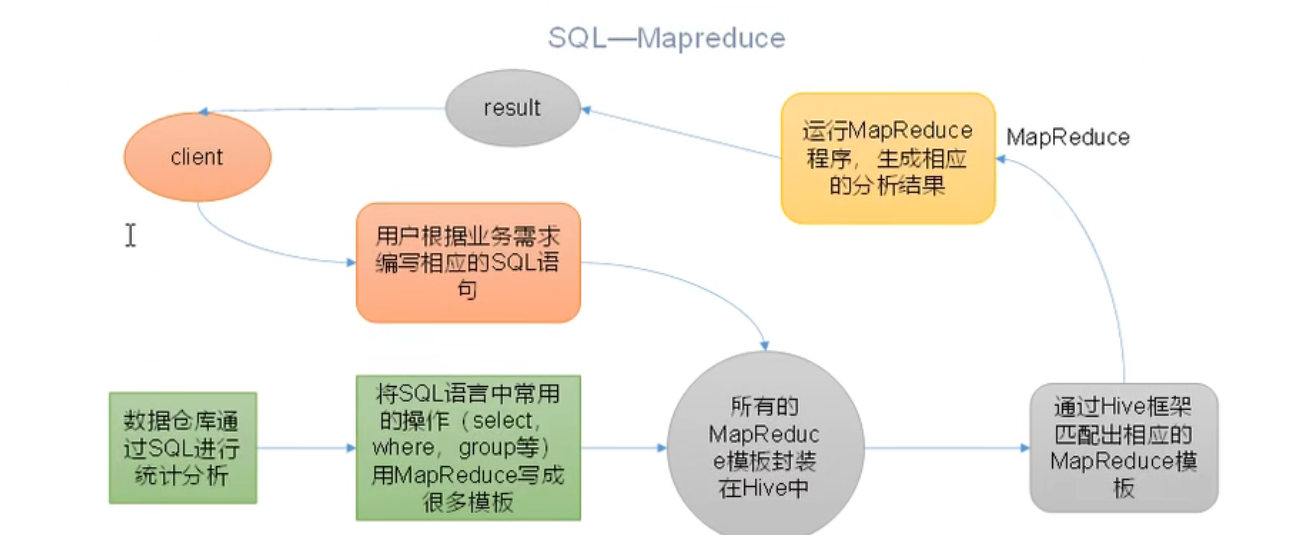 SQL—Mapreduce

result

client

运行MapReduce程序，生成相应的分析结果

MapReduce

用户根据业务需求编写相应的SQL语句

数据仓库通过SQL进行统计分析

将SQL语言中常用的操作（select，where，group等）用MapReduce写成很多模板

所有的MapReduce模板封装在Hive中

通过Hive框架匹配出相应的MapReduce模板